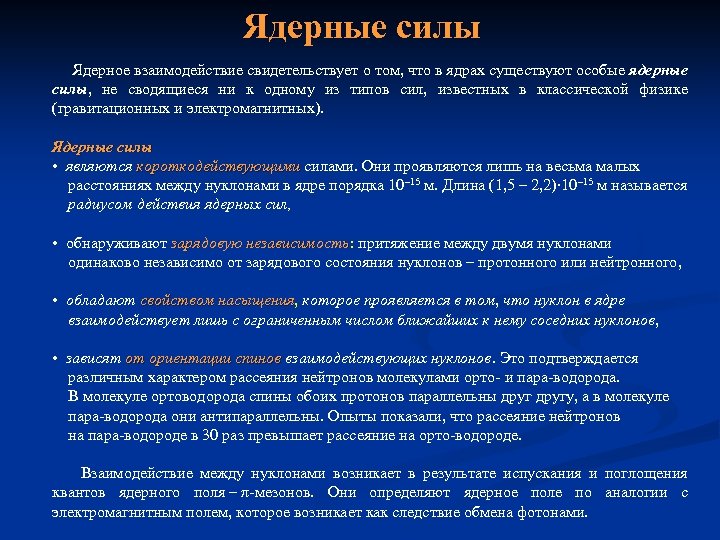 Ядерные силы

Ядерное взаимодействие свидетельствует о том, что в ядрах существуют особые ядерные силы, не сводящиеся ни к одному из типов сил, известных в классической физике (гравитационных и электромагнитных).

Ядерные силы
• являются короткодействующими силами. Они проявляются лишь на весьма малых расстояниях между нуклонами в ядре порядка $10^{-15}$ м. Длина $(1,5 - 2,2) \cdot 10^{-15}$ м называется радиусом действия ядерных сил,

• обнаруживают зарядовую независимость: притяжение между двумя нуклонами одинаково независимо от зарядового состояния нуклонов – протонного или нейтронного,

• обладают свойством насыщения, которое проявляется в том, что нуклон в ядре взаимодействует лишь с ограниченным числом ближайших к нему соседних нуклонов,

• зависят от ориентации спинов взаимодействующих нуклонов. Это подтверждается различным характером рассеяния нейтронов молекулами орто- и пара-водорода. В молекуле ортоводорода спины обоих протонов параллельны друг другу, а в молекуле пара-водорода они антипараллельны. Опыты показали, что рассеяние нейтронов на пара-водороде в 30 раз превышает рассеяние на орто-водороде.

Взаимодействие между нуклонами возникает в результате испускания и поглощения квантов ядерного поля – $\pi$-мезонов. Они определяют ядерное поле по аналогии с электромагнитным полем, которое возникает как следствие обмена фотонами.